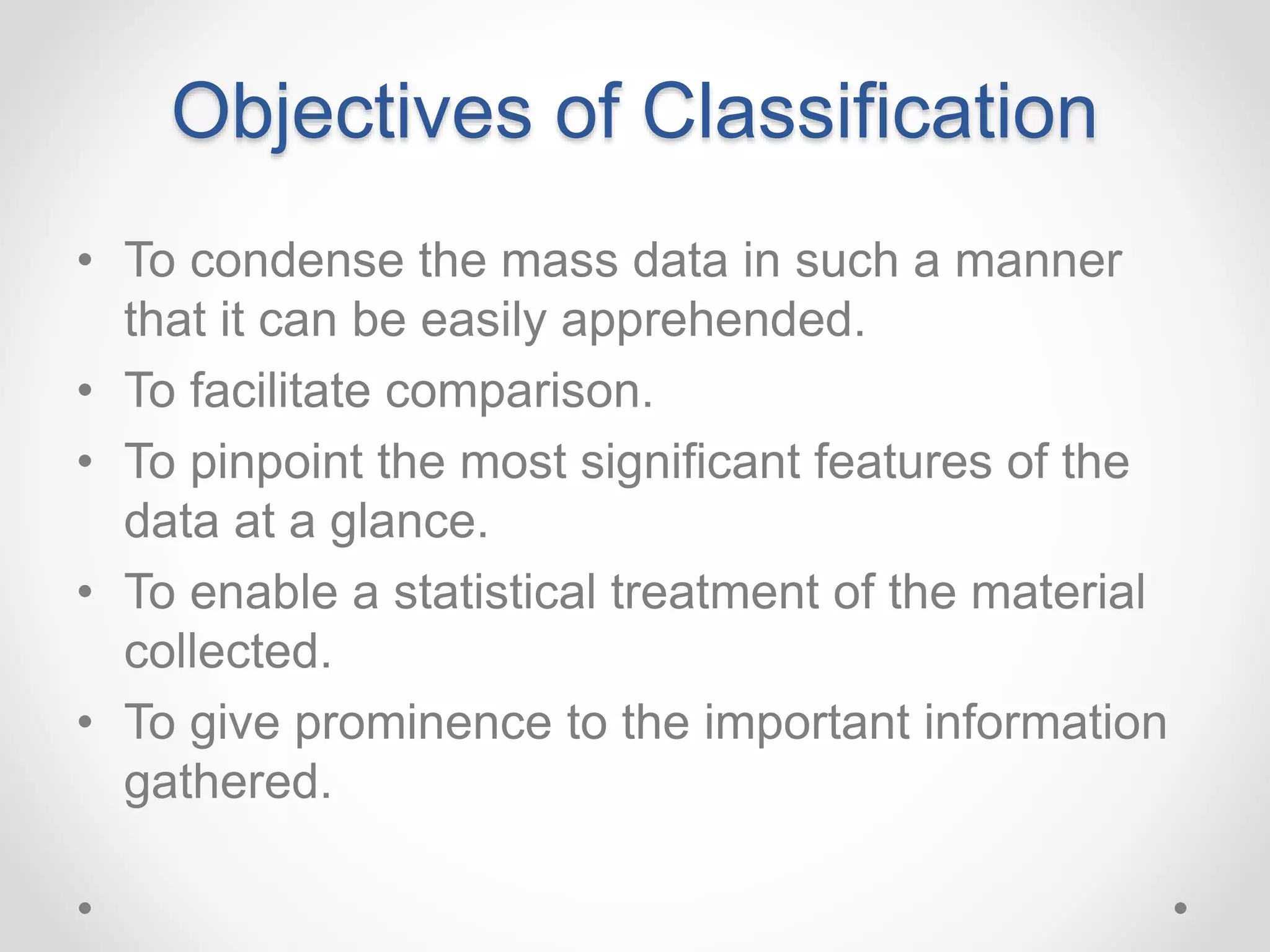 Objectives of Classification

• To condense the mass data in such a manner that it can be easily apprehended.
• To facilitate comparison.
• To pinpoint the most significant features of the data at a glance.
• To enable a statistical treatment of the material collected.
• To give prominence to the important information gathered.